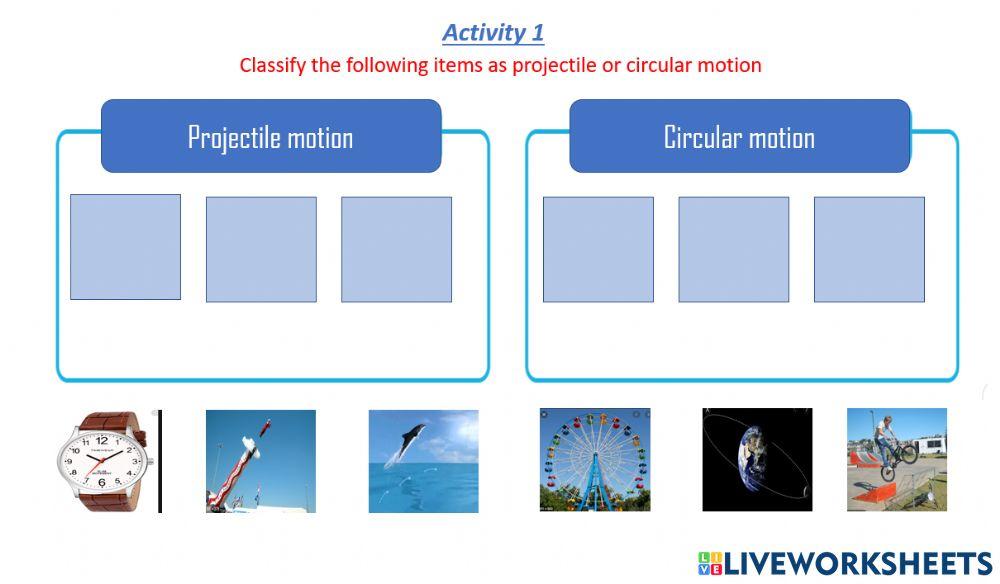 Activity 1

Classify the following items as projectile or circular motion

Projectile motion

Circular motion

LIVEWORKSHEETS